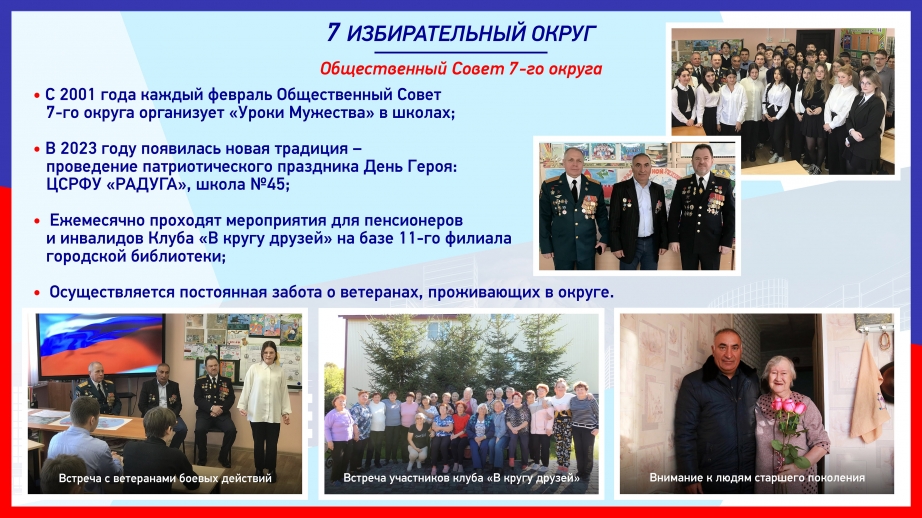 7 ИЗБИРАТЕЛЬНЫЙ ОКРУГ

Общественный Совет 7-го округа

• С 2001 года каждый февраль Общественный Совет 7-го округа организует «Уроки Мужества» в школах;

• В 2023 году появилась новая традиция – проведение патриотического праздника День Героя: ЦСРФУ «РАДУГА», школа №45;

• Ежемесячно проходят мероприятия для пенсионеров и инвалидов Клуба «В кругу друзей» на базе 11-го филиала городской библиотеки;

• Осуществляется постоянная забота о ветеранах, проживающих в округе.

Встреча с ветеранами боевых действий

Встреча участников клуба «В кругу друзей»

Внимание к людям старшего поколения